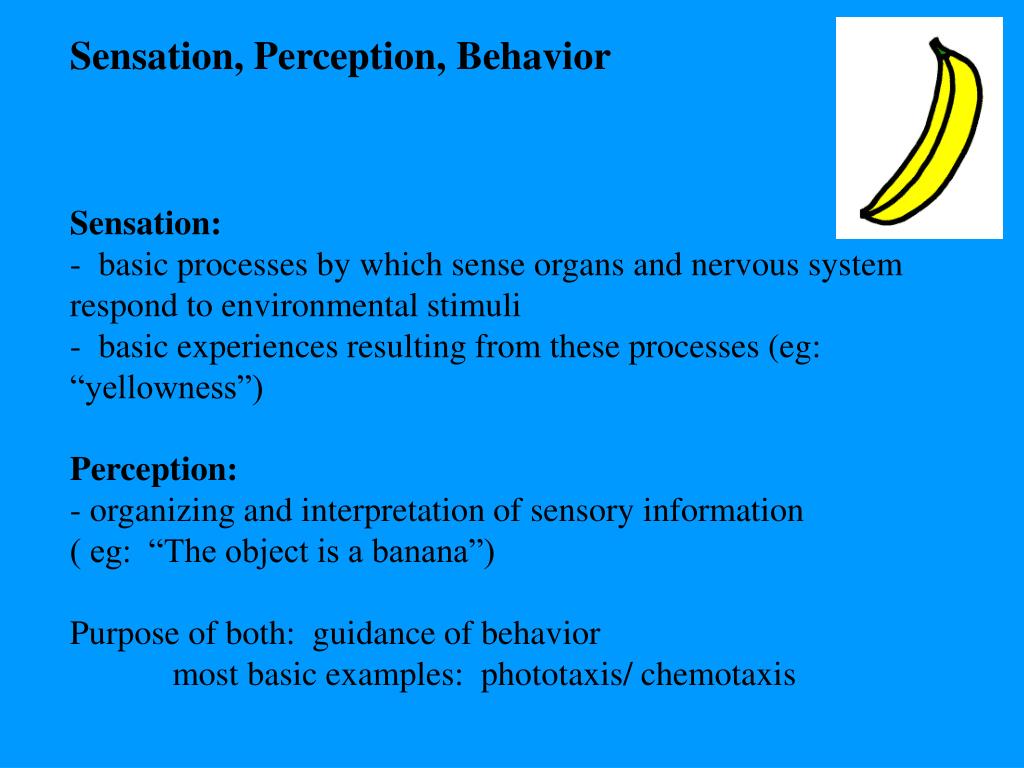 Sensation, Perception, Behavior

Sensation:
- basic processes by which sense organs and nervous system respond to environmental stimuli
- basic experiences resulting from these processes (eg: “yellowness”)

Perception:
- organizing and interpretation of sensory information
( eg: “The object is a banana”)

Purpose of both: guidance of behavior
most basic examples: phototaxis/ chemotaxis